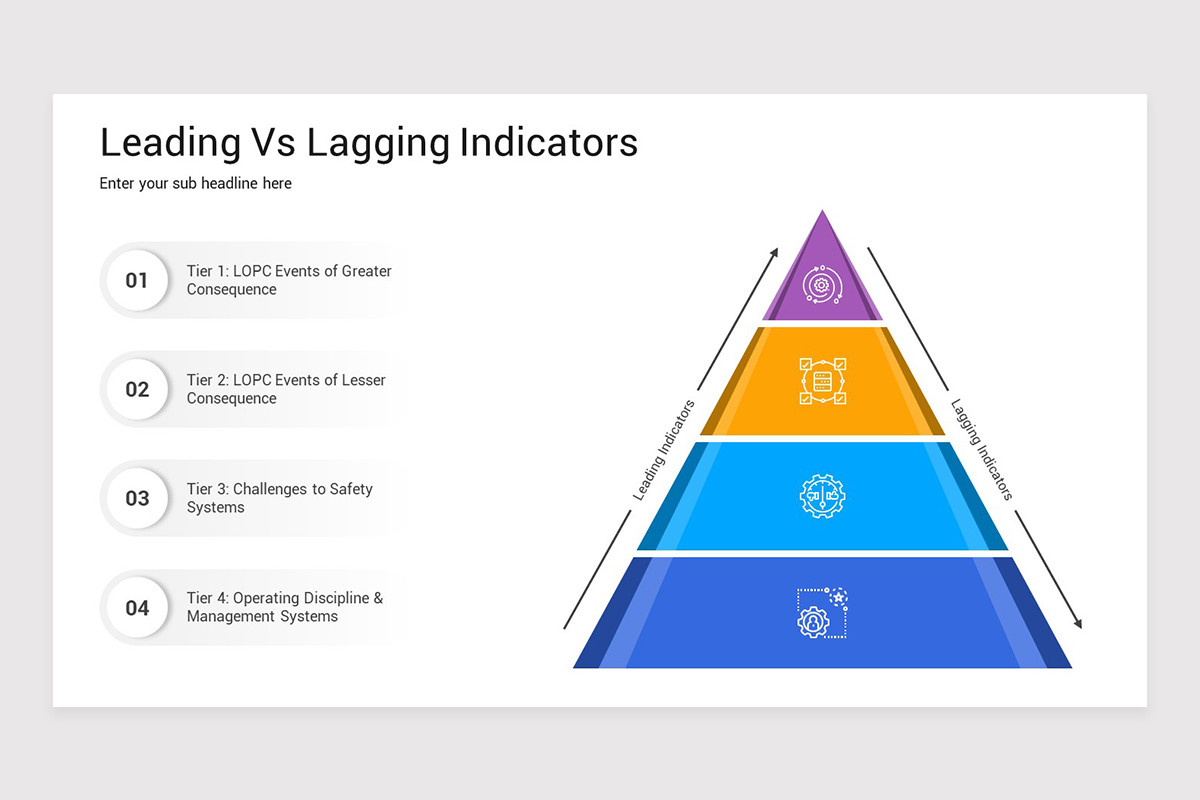 Leading Vs Lagging Indicators

Enter your sub headline here

01 Tier 1: LOPC Events of Greater Consequence

02 Tier 2: LOPC Events of Lesser Consequence

03 Tier 3: Challenges to Safety Systems

04 Tier 4: Operating Discipline & Management Systems

Leading Indicators

Lagging Indicators